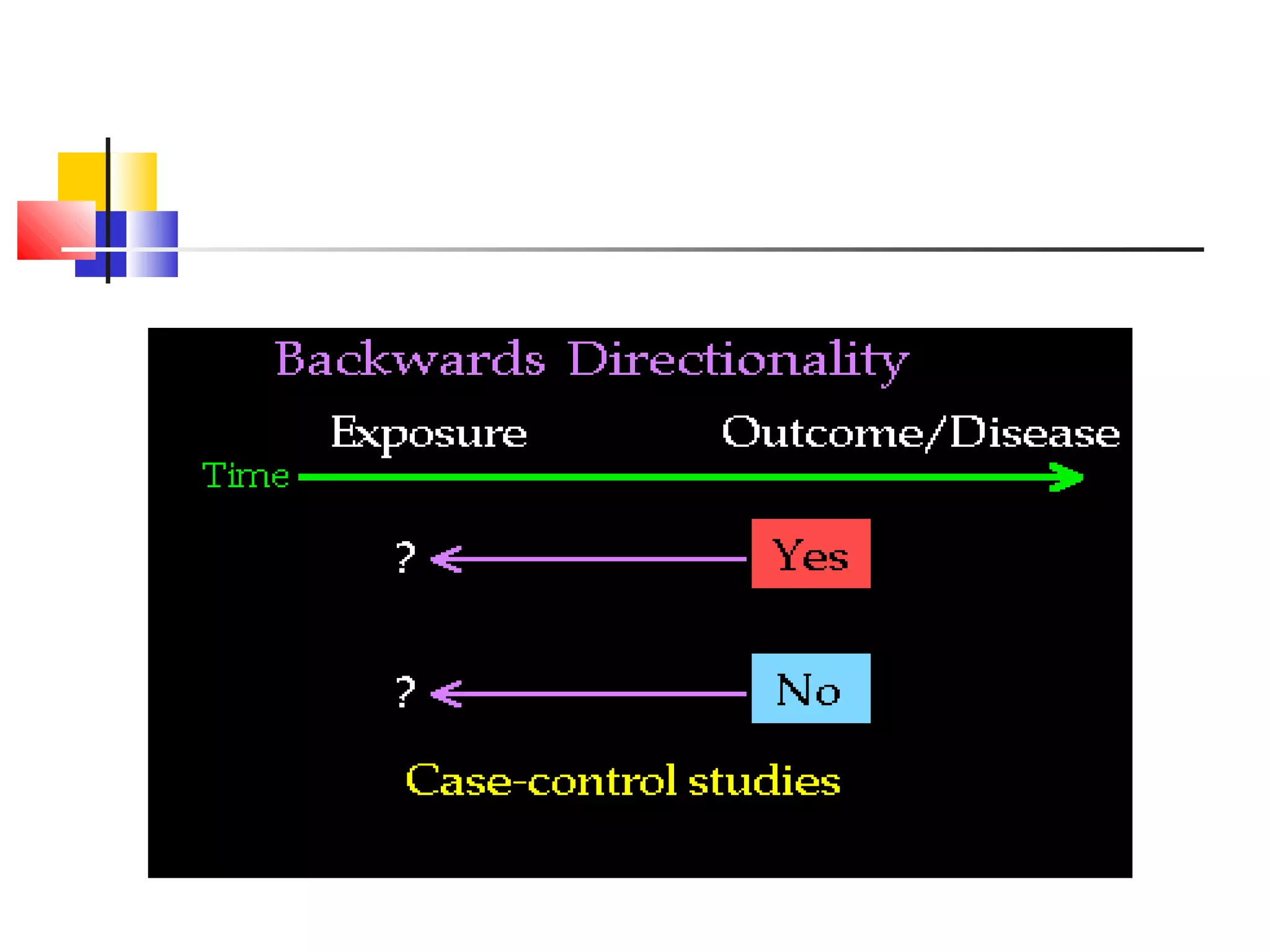 Backwards Directionality

Exposure

Outcome/Disease

Time

?

Yes

?

No

Case-control studies